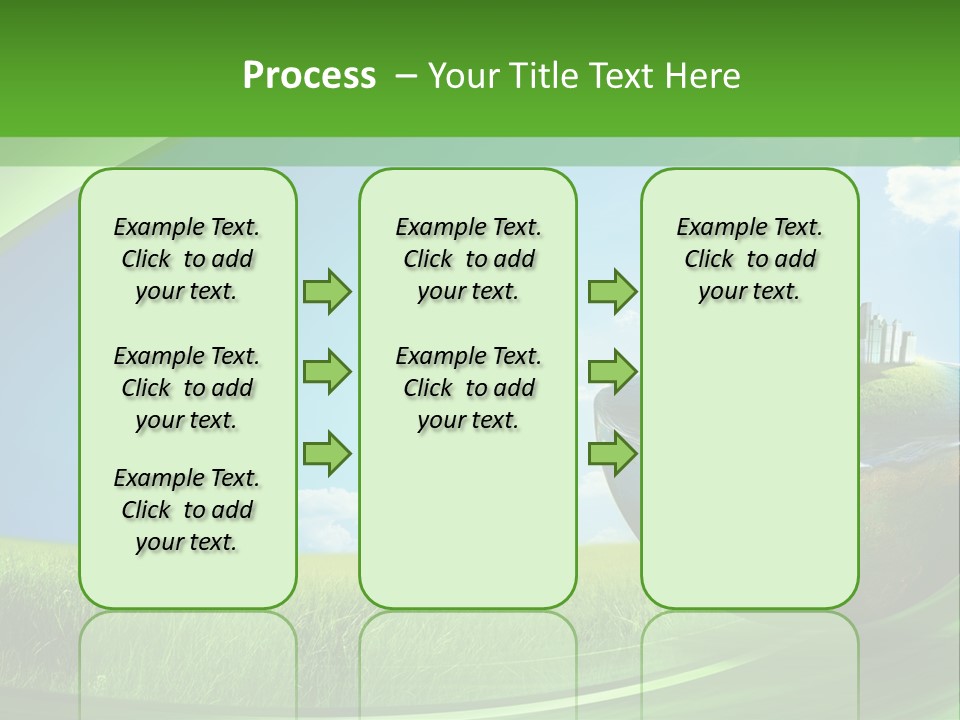 Process – Your Title Text Here

Example Text. Click to add your text.

Example Text. Click to add your text.

Example Text. Click to add your text.

Example Text. Click to add your text.

Example Text. Click to add your text.

Example Text. Click to add your text.